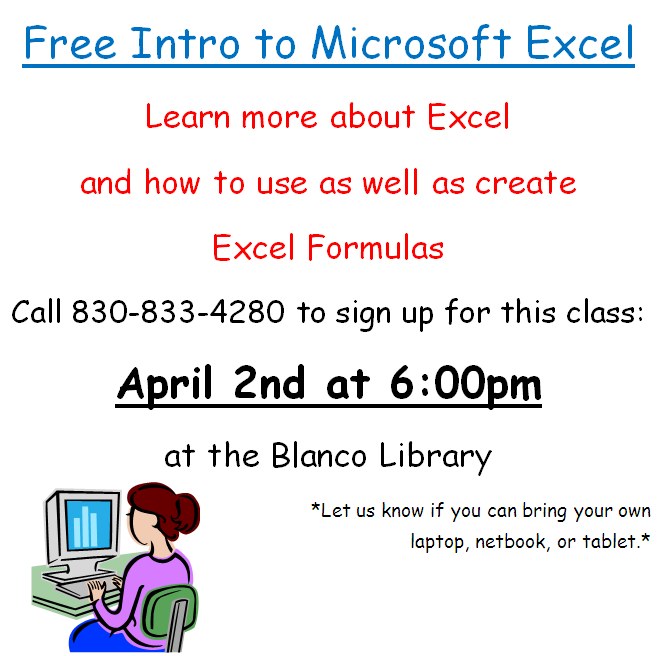 Free Intro to Microsoft Excel

Learn more about Excel

and how to use as well as create

Excel Formulas

Call 830-833-4280 to sign up for this class:

April 2nd at 6:00pm

at the Blanco Library

*Let us know if you can bring your own laptop, netbook, or tablet.*